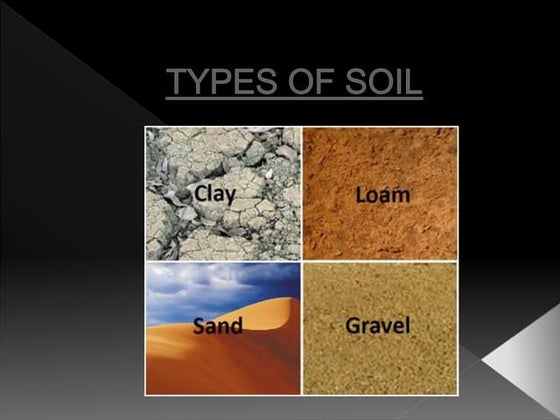 TYPES OF SOIL

Clay

Loam

Sand

Gravel